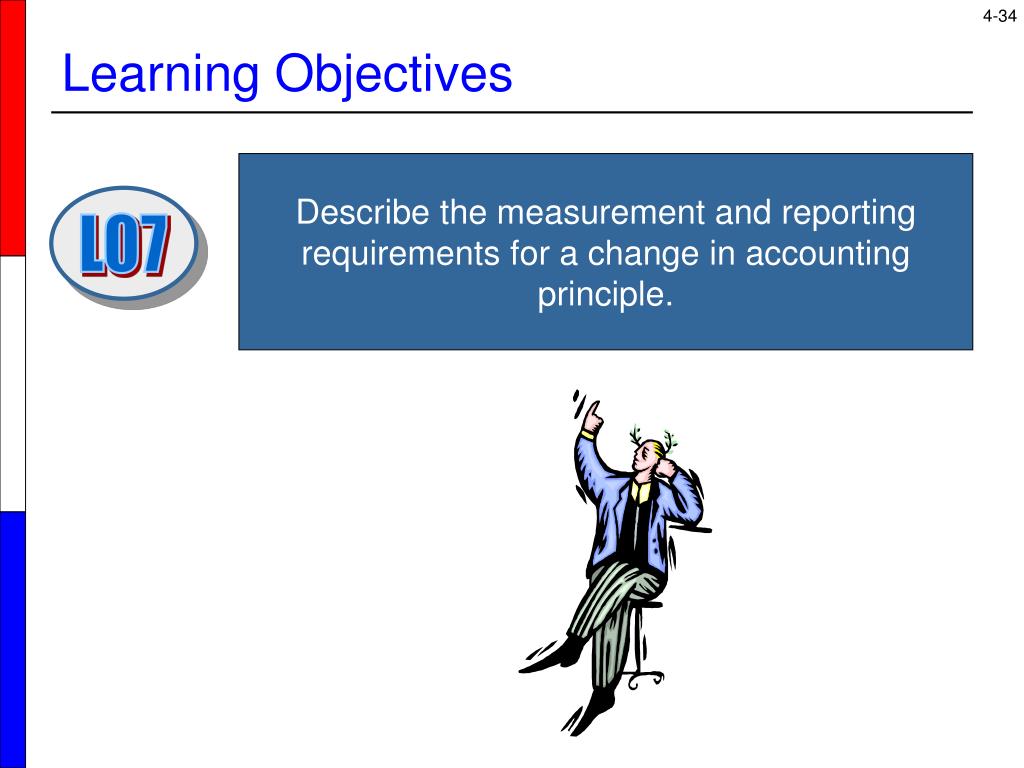 4-34

Learning Objectives

LO7

Describe the measurement and reporting requirements for a change in accounting principle.